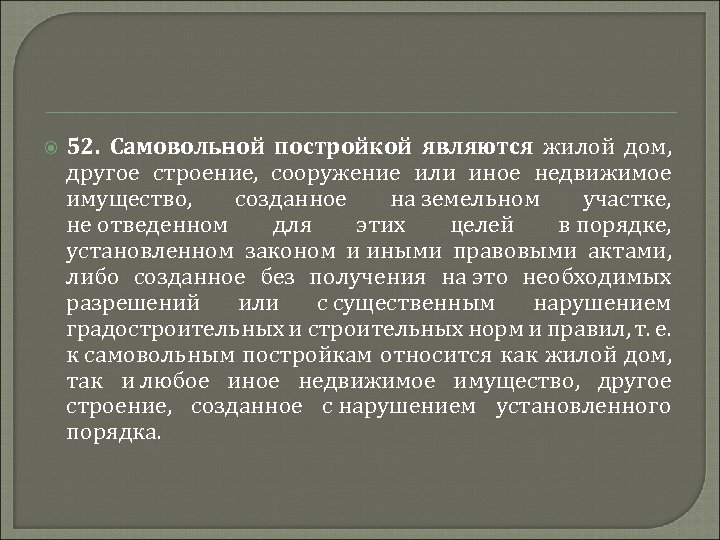 52. Самовольной постройкой являются жилой дом, другое строение, сооружение или иное недвижимое имущество, созданное на земельном участке, не отведенном для этих целей в порядке, установленном законом и иными правовыми актами, либо созданное без получения на это необходимых разрешений или с существенным нарушением градостроительных и строительных норм и правил, т. е. к самовольным постройкам относится как жилой дом, так и любое иное недвижимое имущество, другое строение, созданное с нарушением установленного порядка.